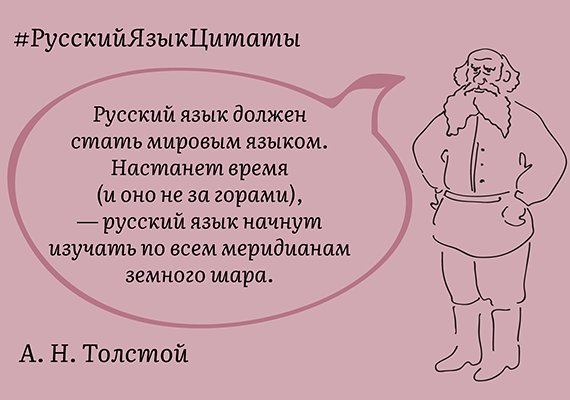 #РусскийЯзыкЦитаты

Русский язык должен стать мировым языком. Настанет время (и оно не за горами), — русский язык начнут изучать по всем меридианам земного шара.

А. Н. Толстой